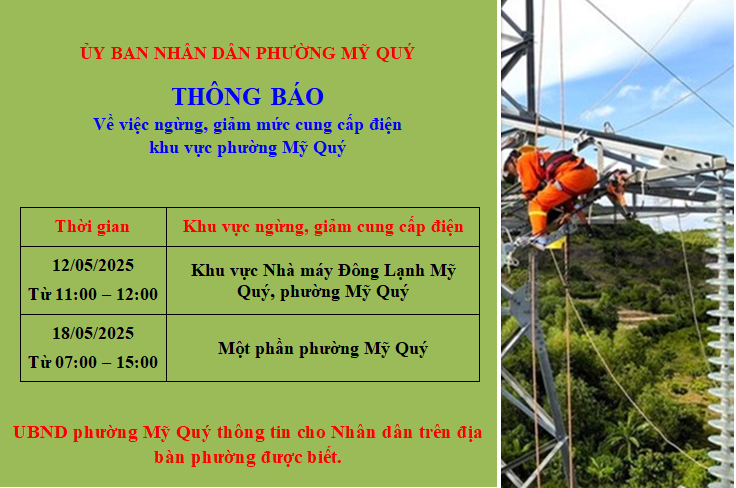 ỦY BAN NHÂN DÂN PHƯỜNG MỸ QUÝ

THÔNG BÁO

Về việc ngừng, giảm mức cung cấp điện khu vực phường Mỹ Quý

| Thời gian | Khu vực ngừng, giảm cung cấp điện |
|---|---|
| 12/05/2025 Từ 11:00 – 12:00 | Khu vực Nhà máy Đông Lạnh Mỹ Quý, phường Mỹ Quý |
| 18/05/2025 Từ 07:00 – 15:00 | Một phần phường Mỹ Quý |

UBND phường Mỹ Quý thông tin cho Nhân dân trên địa bàn phường được biết.